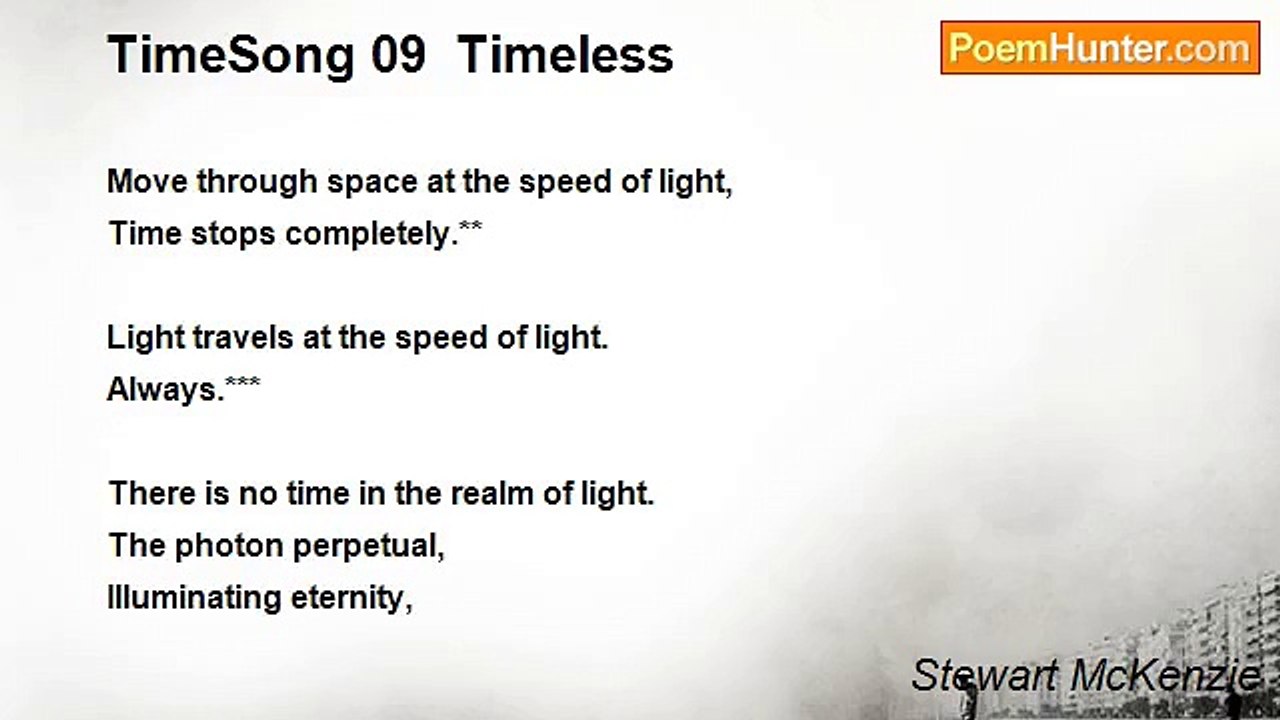 TimeSong 09 Timeless

PoemHunter.com

Move through space at the speed of light,
Time stops completely.**

Light travels at the speed of light.
Always.***

There is no time in the realm of light.
The photon perpetual,
Illuminating eternity,

Stewart McKenzie